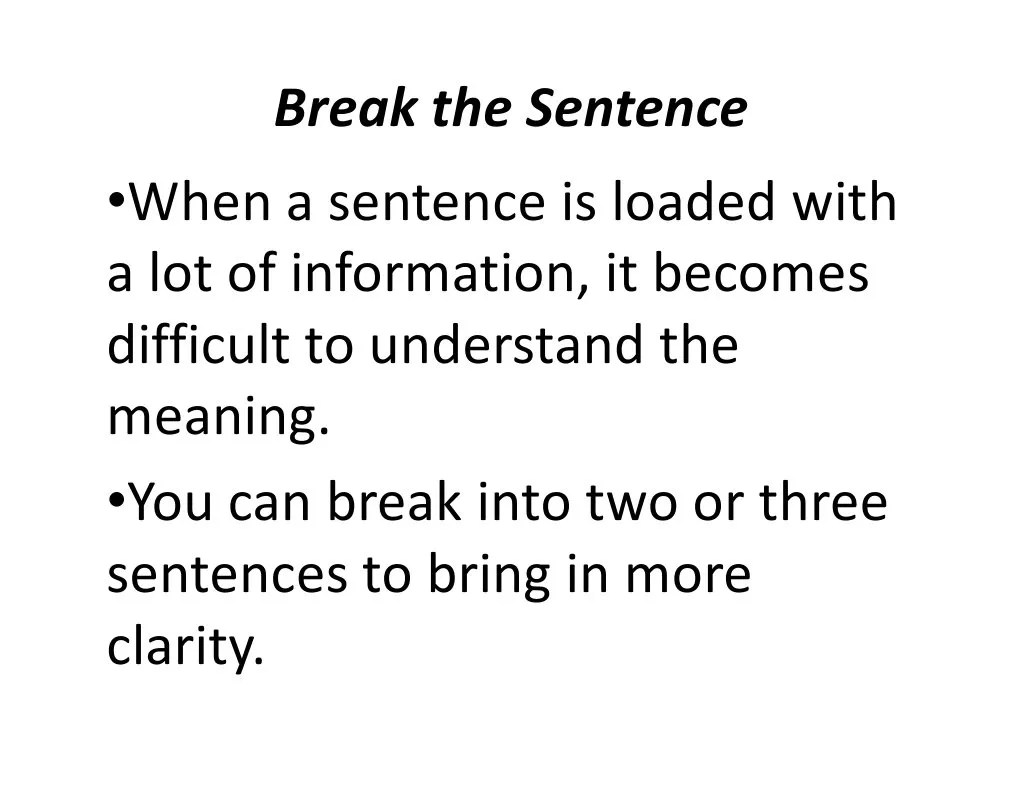 Break the Sentence

•When a sentence is loaded with a lot of information, it becomes difficult to understand the meaning.

•You can break into two or three sentences to bring in more clarity.